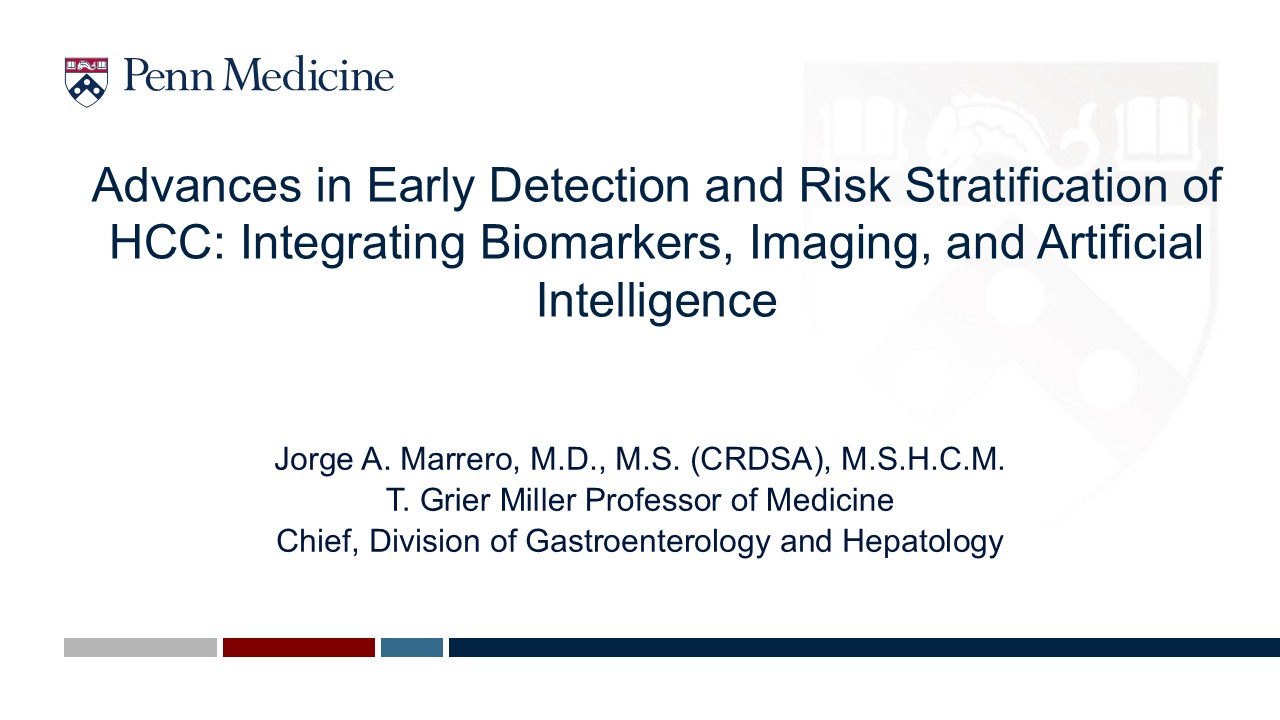 Penn Medicine

Advances in Early Detection and Risk Stratification of HCC: Integrating Biomarkers, Imaging, and Artificial Intelligence

Jorge A. Marrero, M.D., M.S. (CRDSA), M.S.H.C.M.
T. Grier Miller Professor of Medicine
Chief, Division of Gastroenterology and Hepatology